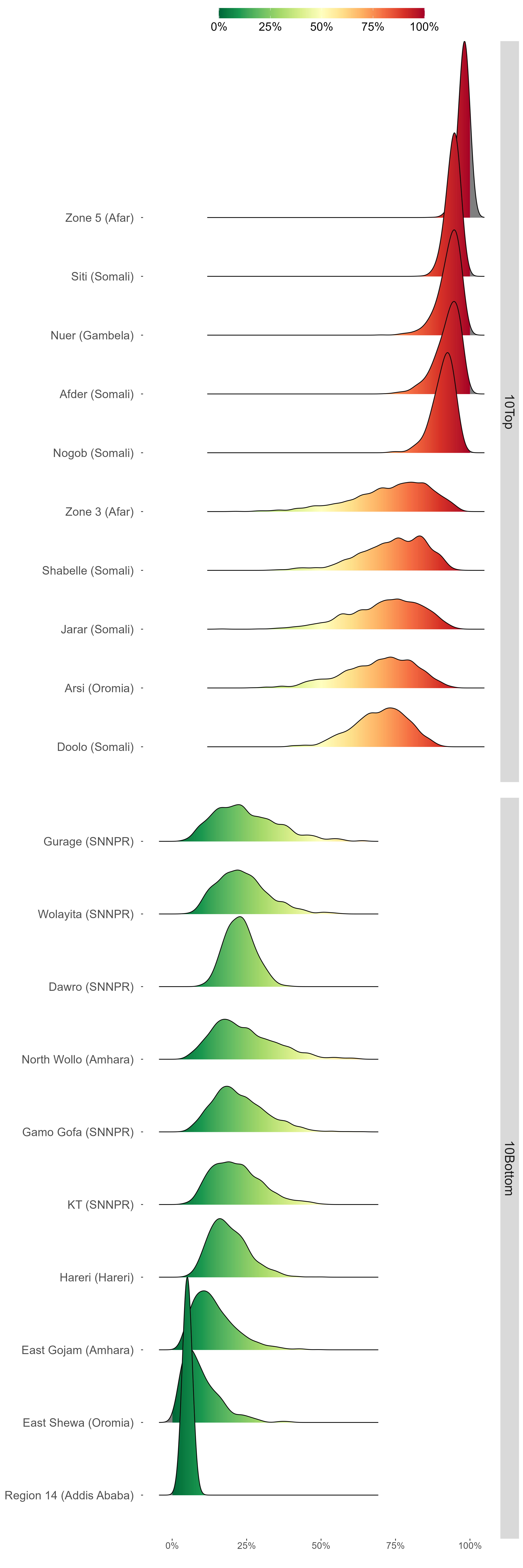 0% 25% 50% 75% 100%

Zone 5 (Afar)
Siti (Somali)
Nuer (Gambela)
Afder (Somali)
Nogob (Somali)
Zone 3 (Afar)
Shabelle (Somali)
Jarar (Somali)
Arsi (Oromia)
Doolo (Somali)

10Top

Gurage (SNNPR)
Wolayita (SNNPR)
Dawro (SNNPR)
North Wollo (Amhara)
Gamo Gofa (SNNPR)
KT (SNNPR)
Hareri (Hareri)
East Gojam (Amhara)
East Shewa (Oromia)
Region 14 (Addis Ababa)

10Bottom

0% 25% 50% 75% 100%